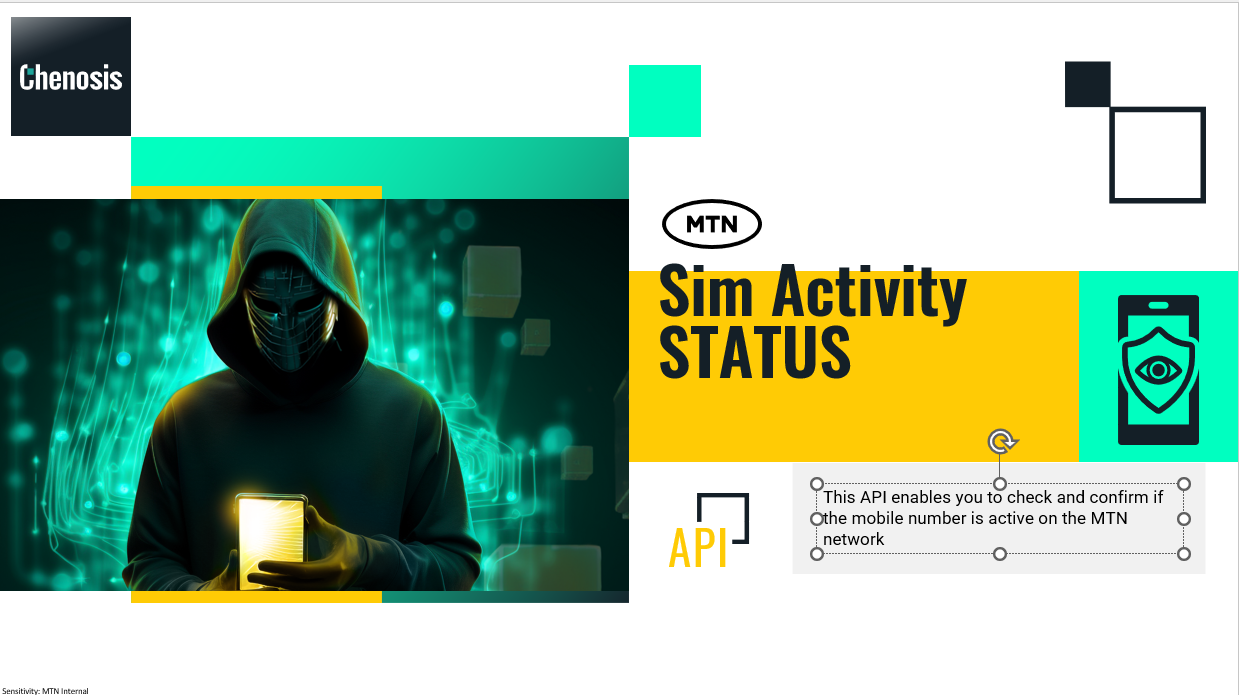 Chenosis

MTN

Sim Activity STATUS

API

This API enables you to check and confirm if the mobile number is active on the MTN network

Sensitivity: MTN Internal